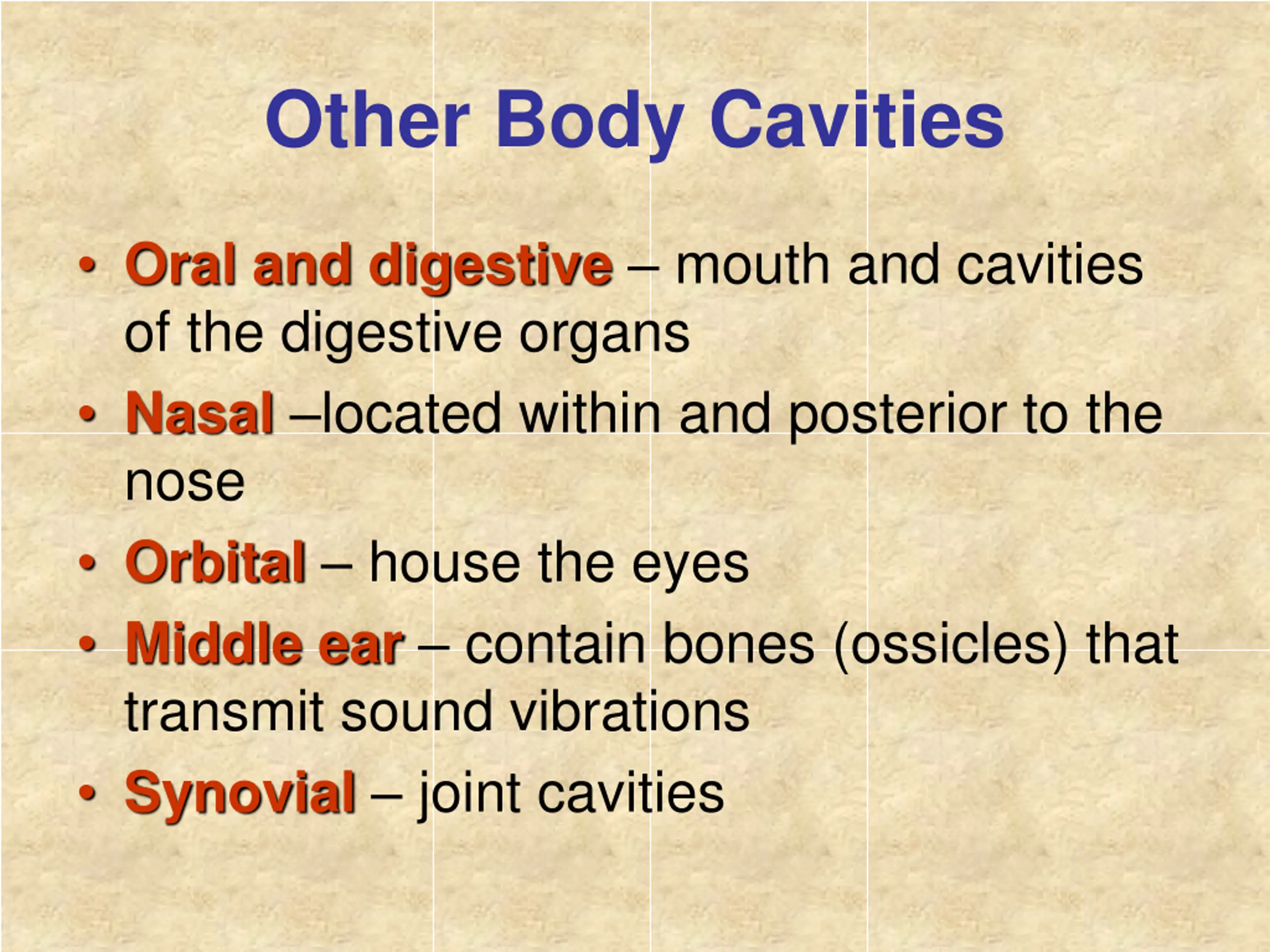 Other Body Cavities

• Oral and digestive – mouth and cavities of the digestive organs
• Nasal –located within and posterior to the nose
• Orbital – house the eyes
• Middle ear – contain bones (ossicles) that transmit sound vibrations
• Synovial – joint cavities